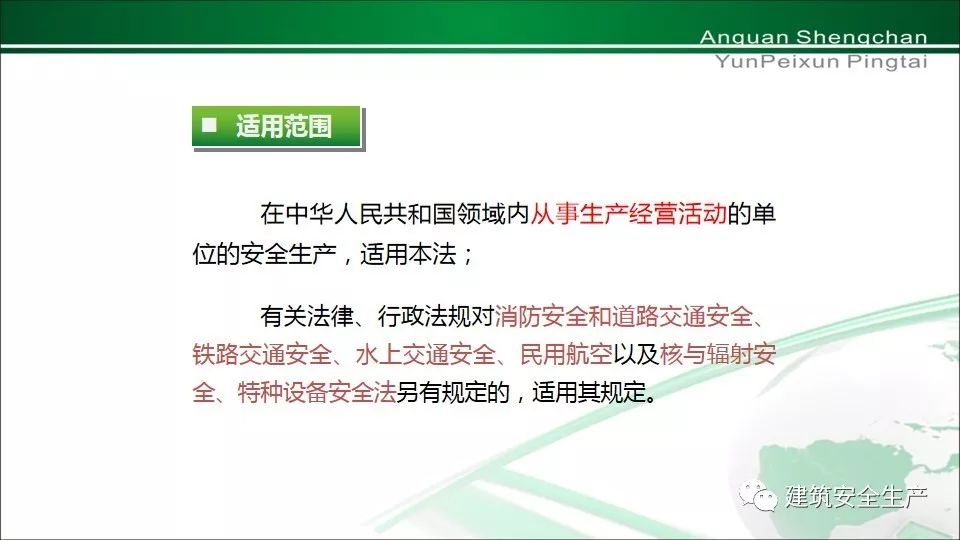 Anquan Shengchan
YunPeixun Pingtai

■ 适用范围

在中华人民共和国领域内从事生产经营活动的单位的安全生产，适用本法；

有关法律、行政法规对消防安全和道路交通安全、铁路交通安全、水上交通安全、民用航空以及核与辐射安全、特种设备安全法另有规定的，适用其规定。

建筑安全生产